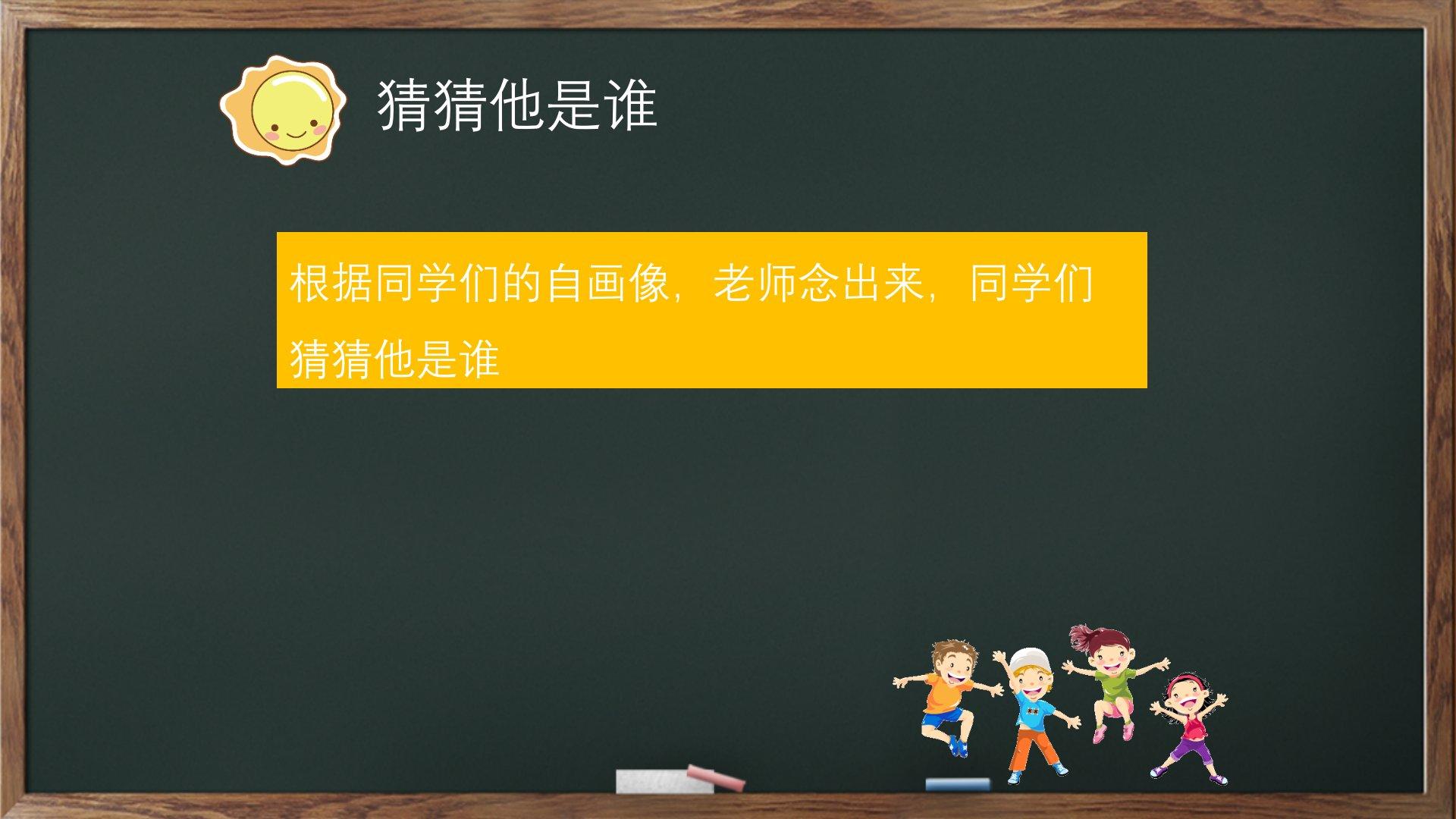 猜猜他是谁

根据同学们的自画像，老师念出来，同学们猜猜他是谁